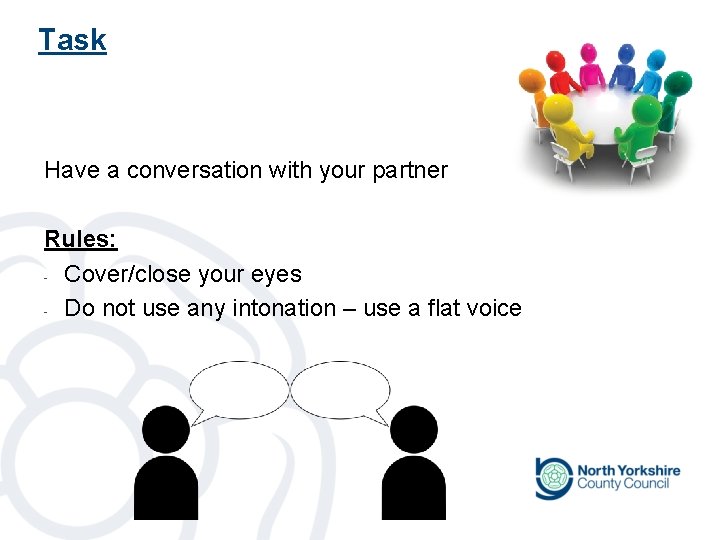 Task

Have a conversation with your partner

Rules:
- Cover/close your eyes
- Do not use any intonation – use a flat voice

North Yorkshire
County Council